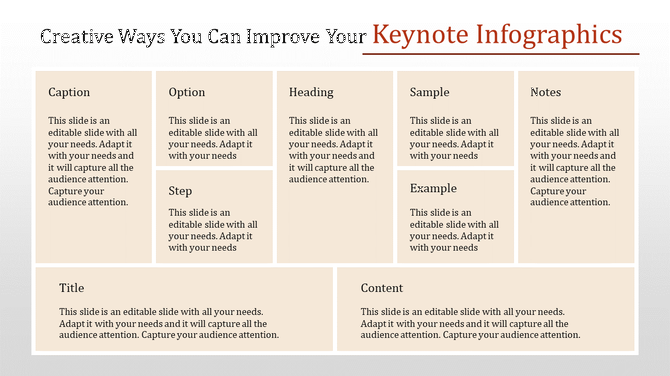 Creative Ways You Can Improve Your Keynote Infographics

Caption

This slide is an editable slide with all your needs. Adapt it with your needs and it will capture all the audience attention. Capture your audience attention.

Option

This slide is an editable slide with all your needs. Adapt it with your needs

Step

This slide is an editable slide with all your needs. Adapt it with your needs

Heading

This slide is an editable slide with all your needs. Adapt it with your needs and it will capture all the audience attention.

Sample

This slide is an editable slide with all your needs. Adapt it with your needs

Example

This slide is an editable slide with all your needs. Adapt it with your needs

Notes

This slide is an editable slide with all your needs. Adapt it with your needs and it will capture all the audience attention. Capture your audience attention.

Title

This slide is an editable slide with all your needs. Adapt it with your needs and it will capture all the audience attention. Capture your audience attention.

Content

This slide is an editable slide with all your needs. Adapt it with your needs and it will capture all the audience attention. Capture your audience attention.